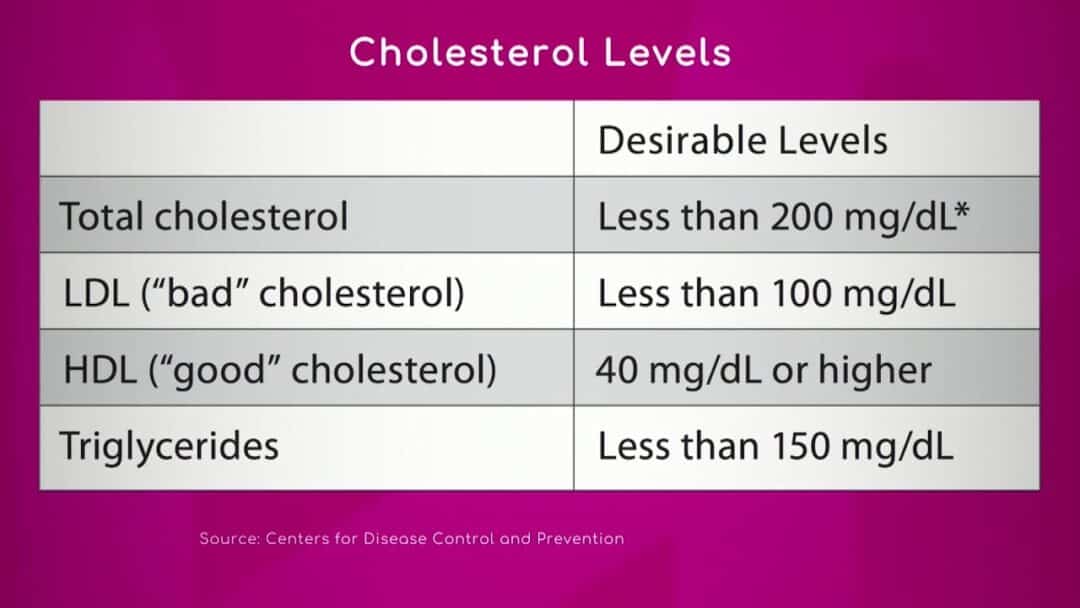 Cholesterol Levels

| | Desirable Levels |
|---|---|
| Total cholesterol | Less than 200 mg/dL* |
| LDL (“bad” cholesterol) | Less than 100 mg/dL |
| HDL (“good” cholesterol) | 40 mg/dL or higher |
| Triglycerides | Less than 150 mg/dL |

Source: Centers for Disease Control and Prevention